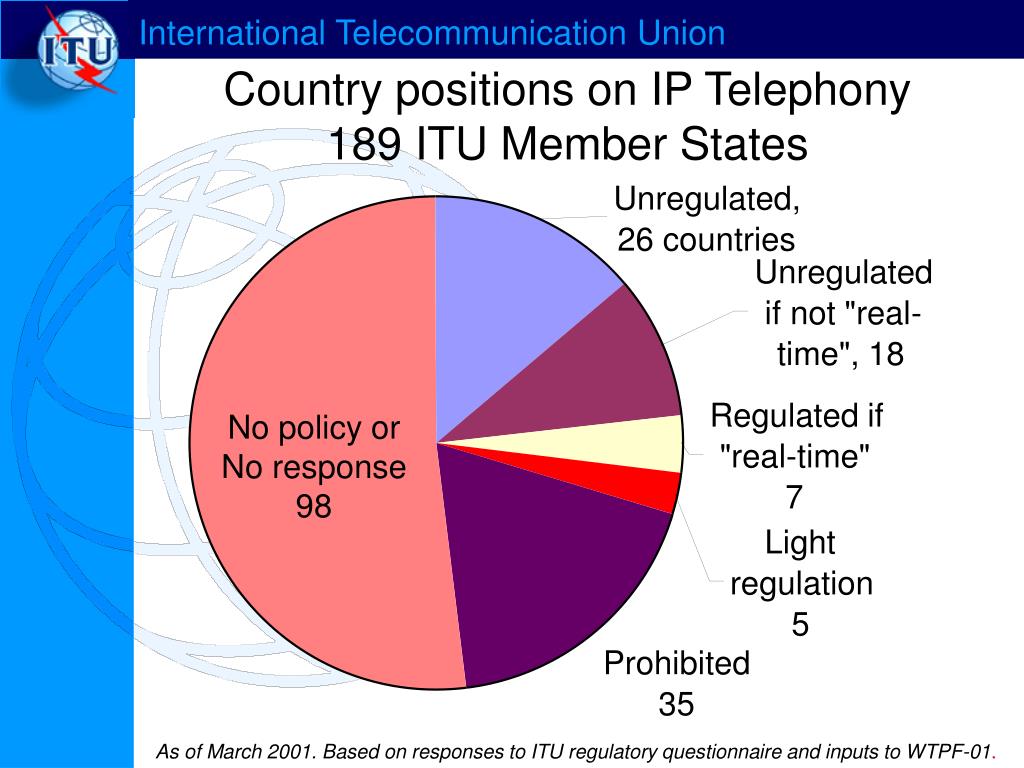 ITU

International Telecommunication Union

Country positions on IP Telephony
189 ITU Member States

Unregulated, 26 countries

Unregulated if not "real-time", 18

Regulated if "real-time" 7

Light regulation 5

Prohibited 35

No policy or No response 98

As of March 2001. Based on responses to ITU regulatory questionnaire and inputs to WTPF-01.